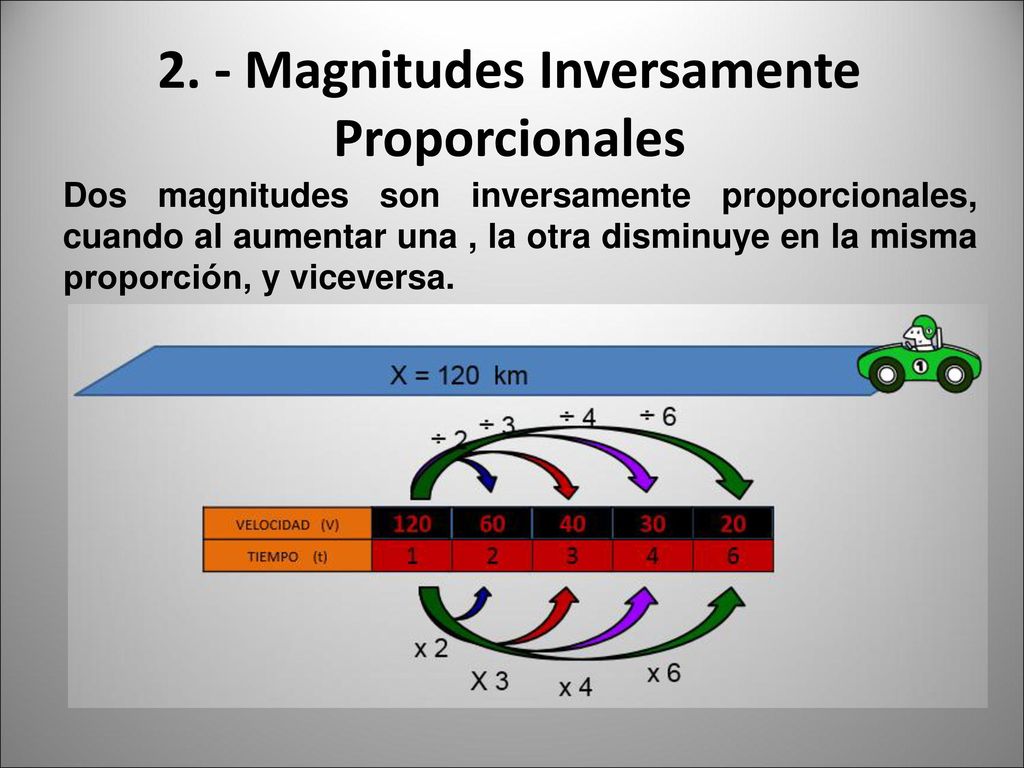 2. - Magnitudes Inversamente Proporcionales

Dos magnitudes son inversamente proporcionales, cuando al aumentar una , la otra disminuye en la misma proporción, y viceversa.

X = 120 km

1

÷ 2 ÷ 3 ÷ 4 ÷ 6

| VELOCIDAD (V) | 120 | 60 | 40 | 30 | 20 |
|---|---|---|---|---|---|
| TIEMPO (t) | 1 | 2 | 3 | 4 | 6 |

x 2 X 3 x 4 x 6